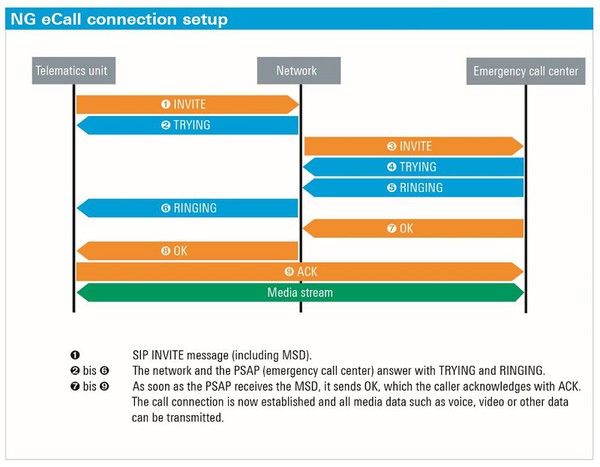 NG eCall connection setup

Telematics unit

Network

Emergency call center

❶ INVITE

❷ TRYING

❸ INVITE

❹ TRYING

❺ RINGING

❻ RINGING

❼ OK

❽ OK

❾ ACK

Media stream

❶ SIP INVITE message (including MSD).

❷ bis ❻ The network and the PSAP (emergency call center) answer with TRYING and RINGING.

❼ bis ❾ As soon as the PSAP receives the MSD, it sends OK, which the caller acknowledges with ACK. The call connection is now established and all media data such as voice, video or other data can be transmitted.